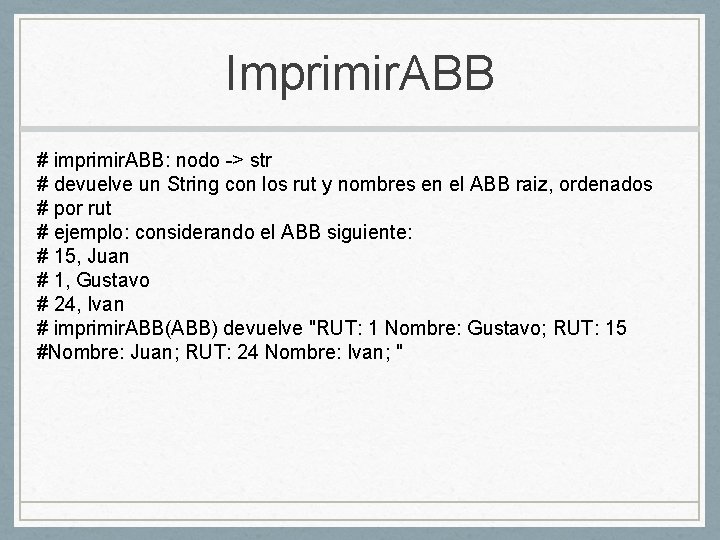 ImprimirABB

# imprimirABB: nodo -> str
# devuelve un String con los rut y nombres en el ABB raiz, ordenados
# por rut
# ejemplo: considerando el ABB siguiente:
# 15, Juan
# 1, Gustavo
# 24, Ivan
# imprimirABB(ABB) devuelve "RUT: 1 Nombre: Gustavo; RUT: 15
#Nombre: Juan; RUT: 24 Nombre: Ivan; "